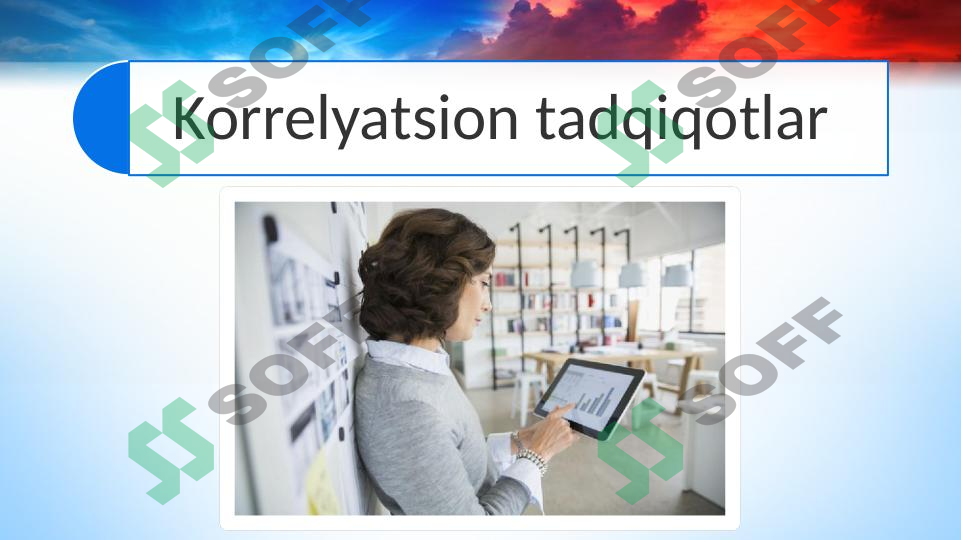 Korrelyatsion tadqiqotlar

SOFF SOFF SOFF SOFF